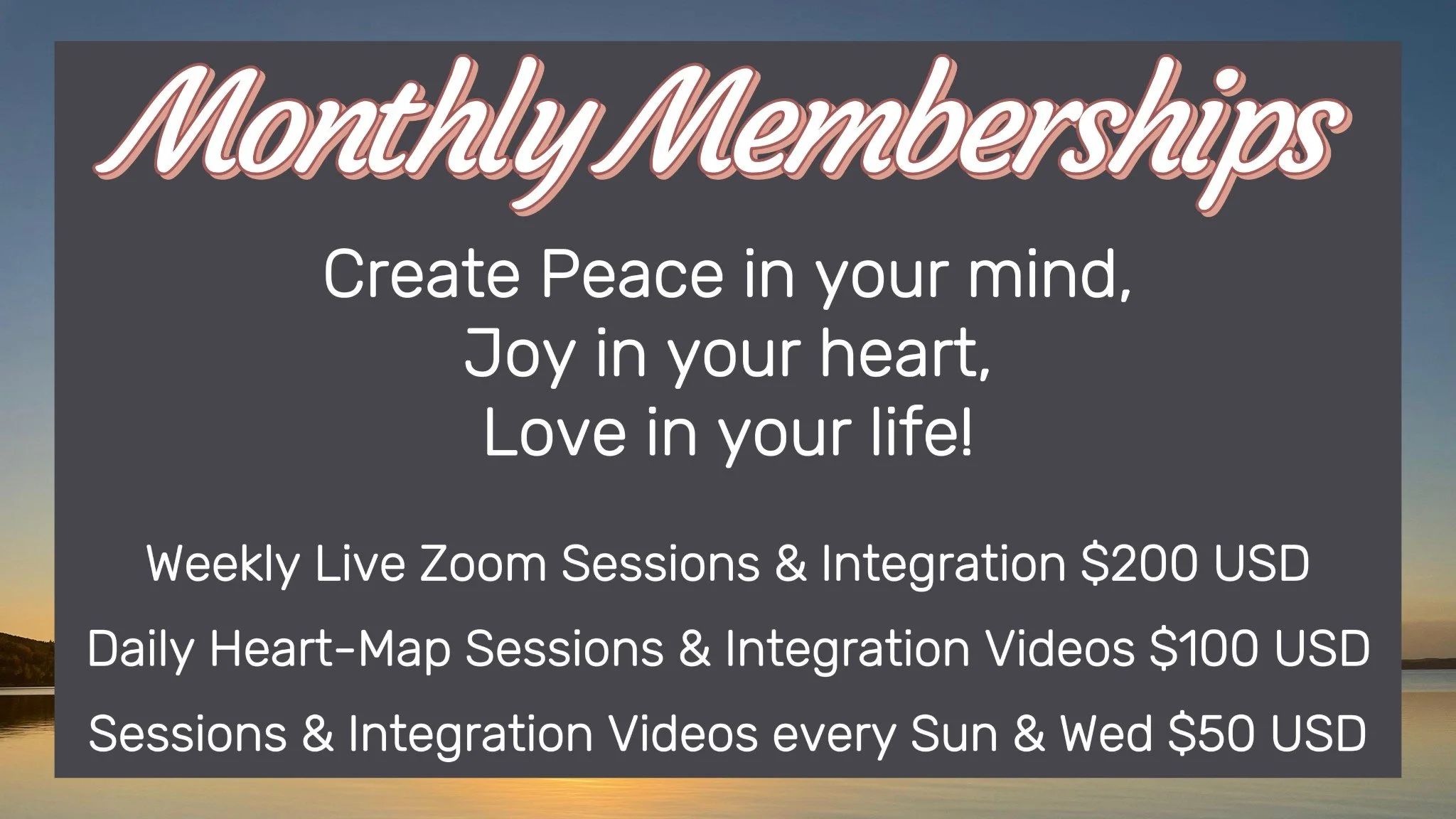 Monthly Memberships

Create Peace in your mind,
Joy in your heart,
Love in your life!

Weekly Live Zoom Sessions & Integration \$200 USD

Daily Heart-Map Sessions & Integration Videos \$100 USD

Sessions & Integration Videos every Sun & Wed \$50 USD